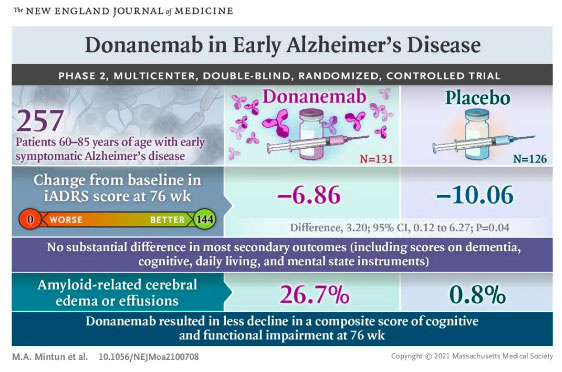 The NEW ENGLAND JOURNAL of MEDICINE

Donanemab in Early Alzheimer's Disease

PHASE 2, MULTICENTER, DOUBLE-BLIND, RANDOMIZED, CONTROLLED TRIAL

257
Patients 60–85 years of age with early symptomatic Alzheimer's disease

Donanemab
N=131

Placebo
N=126

Change from baseline in iADRS score at 76 wk

0 WORSE BETTER 144

−6.86

−10.06

Difference, 3.20; 95% CI, 0.12 to 6.27; P=0.04

No substantial difference in most secondary outcomes (including scores on dementia, cognitive, daily living, and mental state instruments)

Amyloid-related cerebral edema or effusions

26.7%

0.8%

Donanemab resulted in less decline in a composite score of cognitive and functional impairment at 76 wk

M.A. Mintun et al. 10.1056/NEJMoa2100708

Copyright © 2021 Massachusetts Medical Society